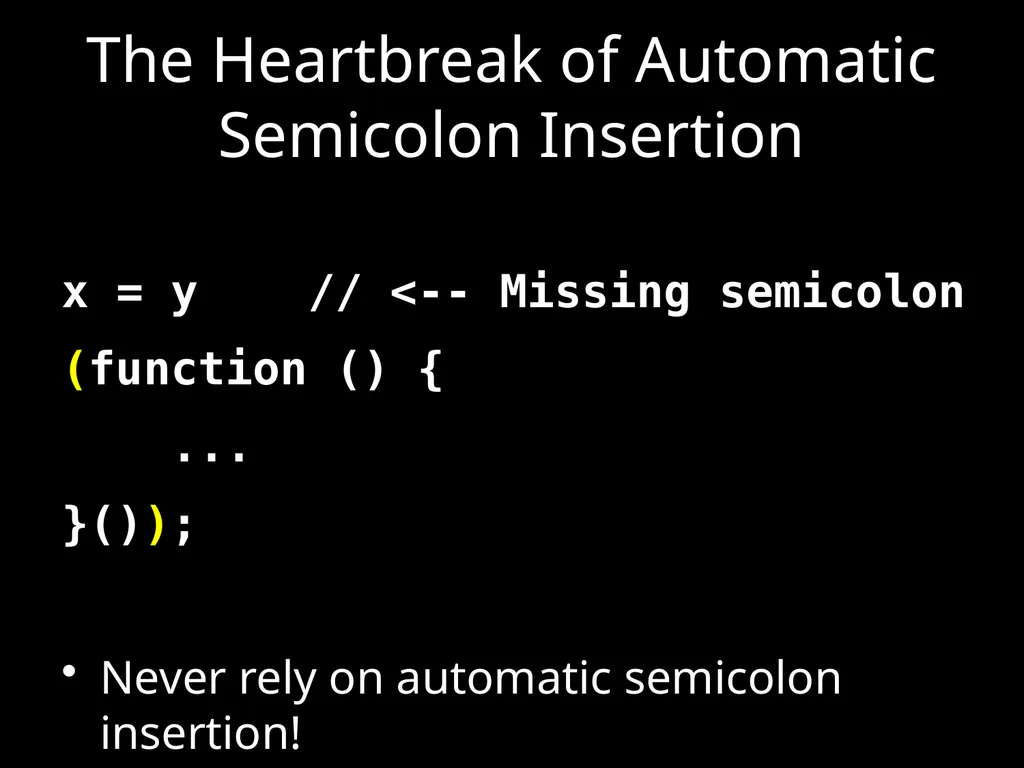 The Heartbreak of Automatic Semicolon Insertion

x = y    // <-- Missing semicolon
(function () {
    ...
}());

• Never rely on automatic semicolon insertion!